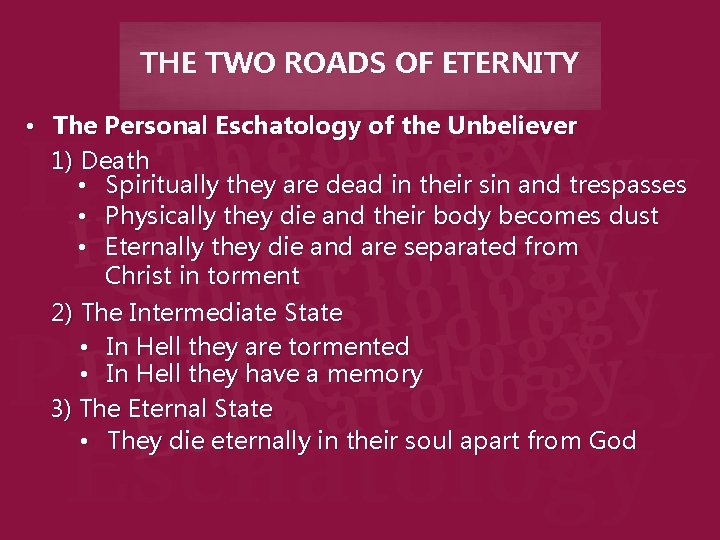 THE TWO ROADS OF ETERNITY

• The Personal Eschatology of the Unbeliever

1) Death

• Spiritually they are dead in their sin and trespasses
• Physically they die and their body becomes dust
• Eternally they die and are separated from Christ in torment

2) The Intermediate State

• In Hell they are tormented
• In Hell they have a memory

3) The Eternal State

• They die eternally in their soul apart from God